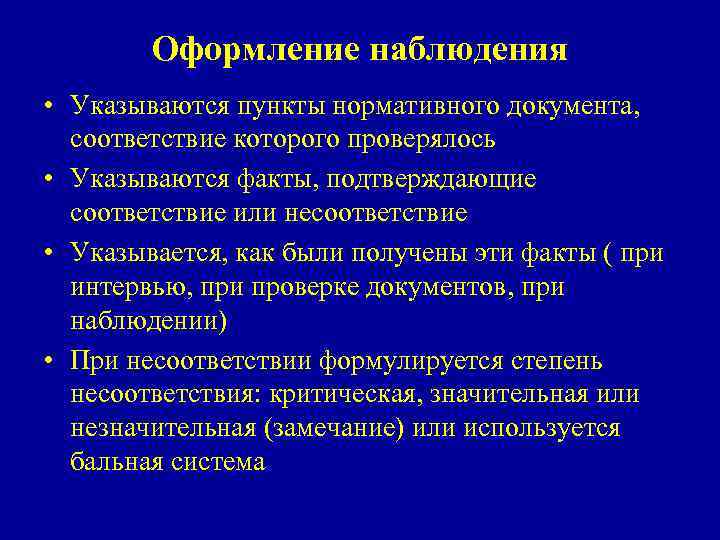 Оформление наблюдения

• Указываются пункты нормативного документа, соответствие которого проверялось

• Указываются факты, подтверждающие соответствие или несоответствие

• Указывается, как были получены эти факты ( при интервью, при проверке документов, при наблюдении)

• При несоответствии формулируется степень несоответствия: критическая, значительная или незначительная (замечание) или используется бальная система